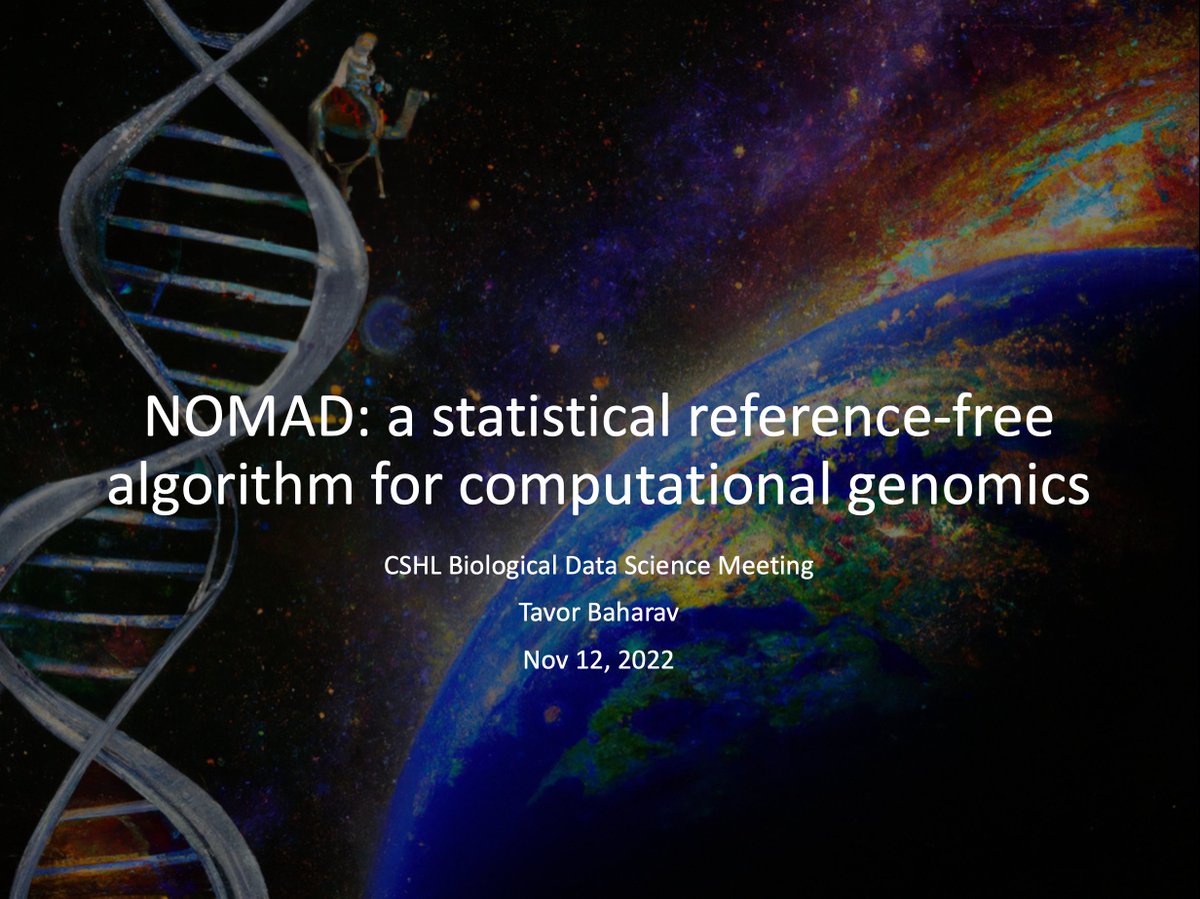 NOMAD: a statistical reference-free algorithm for computational genomics

CSHL Biological Data Science Meeting

Tavor Baharav

Nov 12, 2022